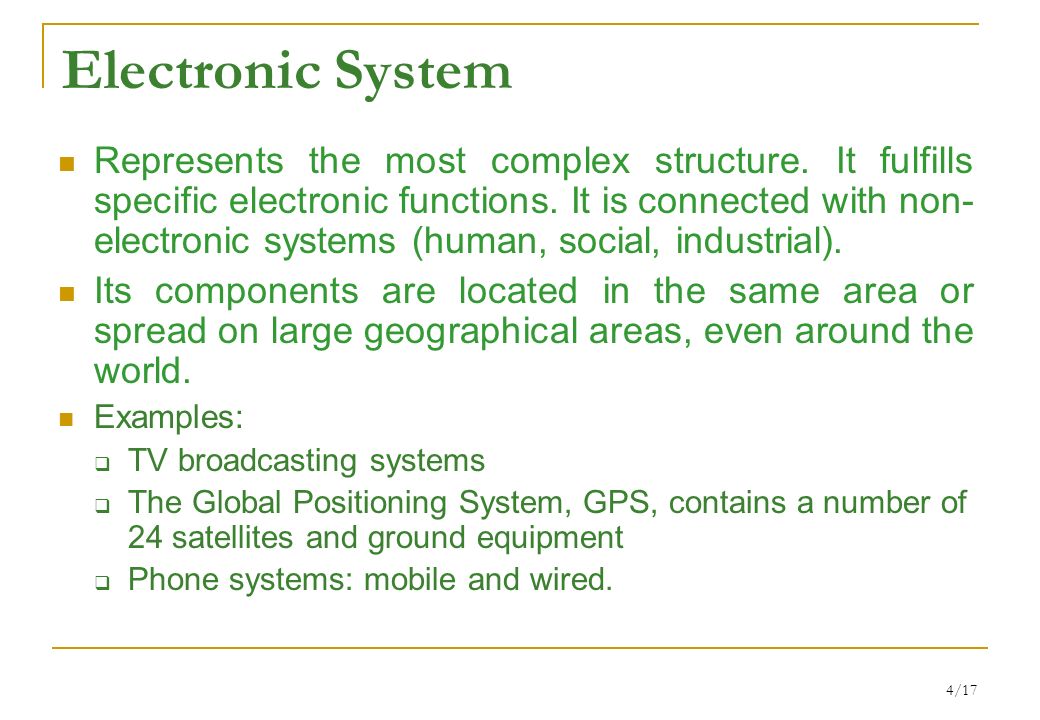 Electronic System

Represents the most complex structure. It fulfills specific electronic functions. It is connected with non-electronic systems (human, social, industrial).

Its components are located in the same area or spread on large geographical areas, even around the world.

Examples:

TV broadcasting systems

The Global Positioning System, GPS, contains a number of 24 satellites and ground equipment

Phone systems: mobile and wired.

4/17